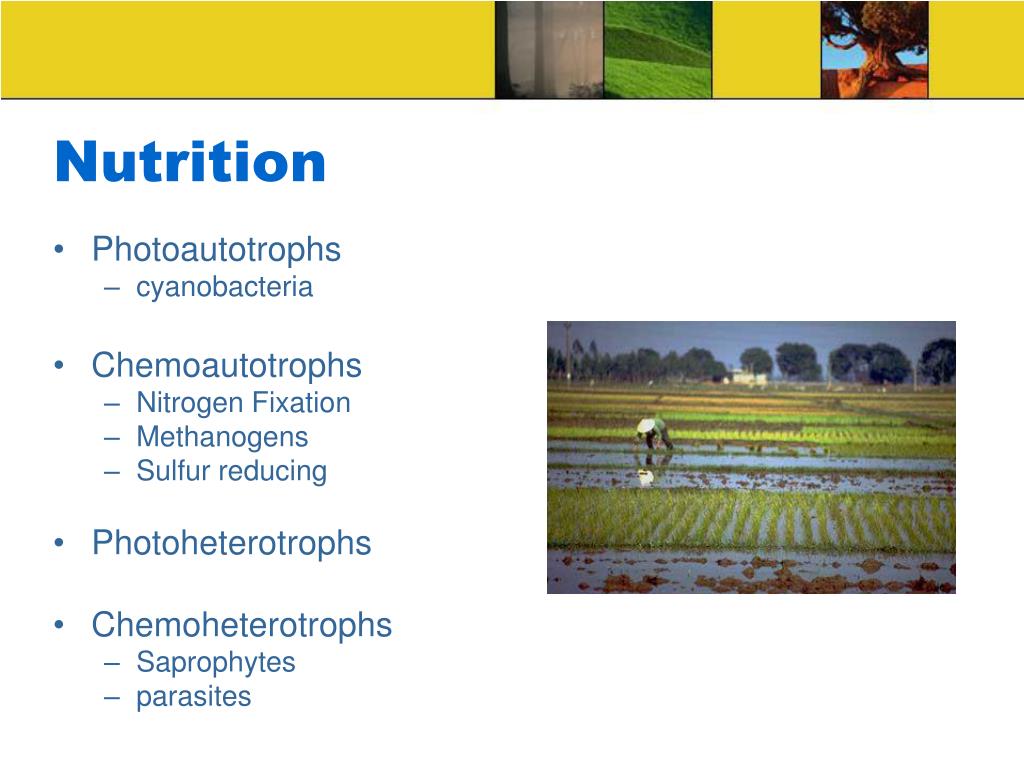 Nutrition

• Photoautotrophs
– cyanobacteria

• Chemoautotrophs
– Nitrogen Fixation
– Methanogens
– Sulfur reducing

• Photoheterotrophs

• Chemoheterotrophs
– Saprophytes
– parasites